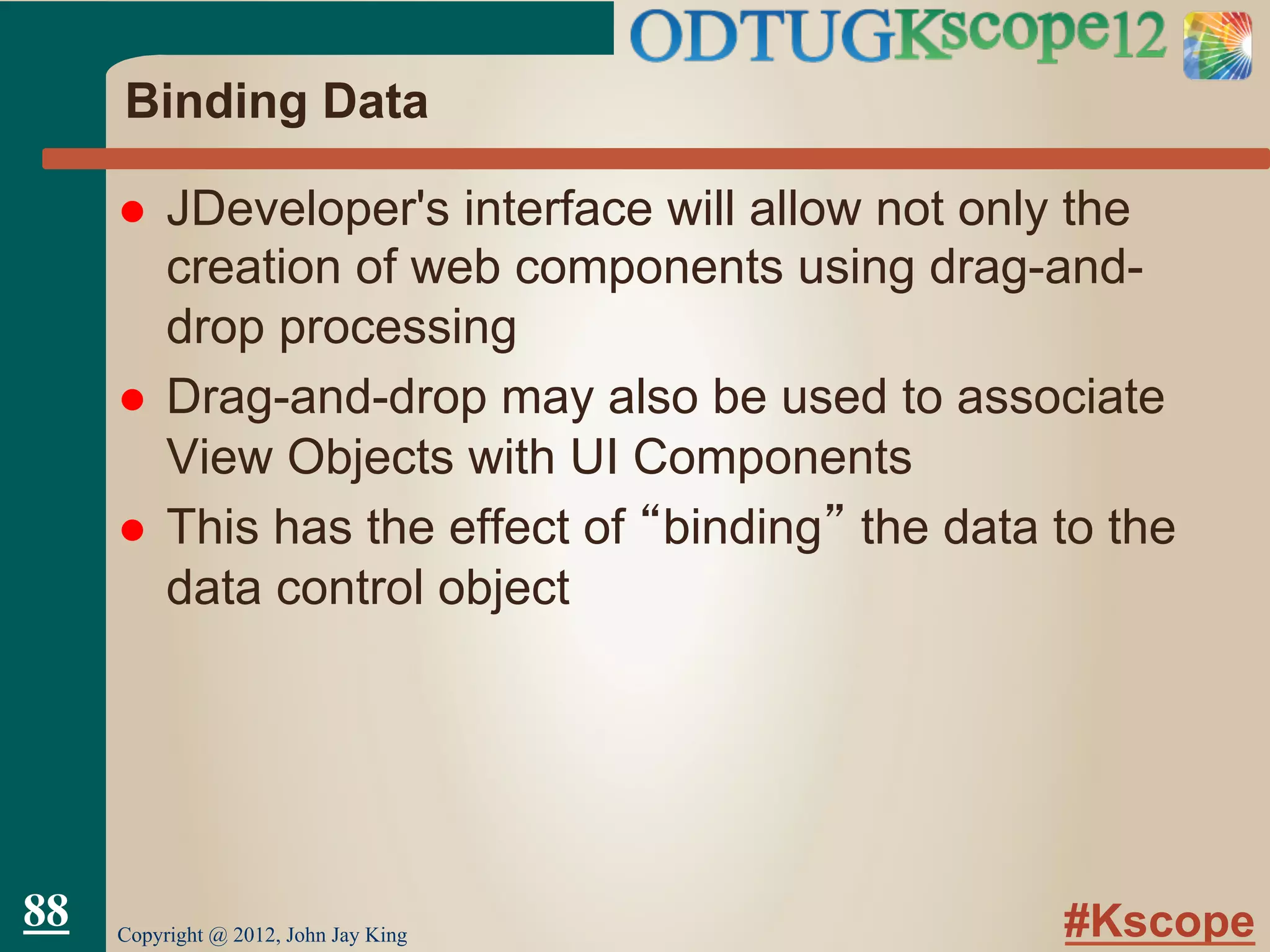 ODTUGKscope12

Binding Data

- JDeveloper's interface will allow not only the creation of web components using drag-and-drop processing
- Drag-and-drop may also be used to associate View Objects with UI Components
- This has the effect of “binding” the data to the data control object

88

Copyright @ 2012, John Jay King

#Kscope